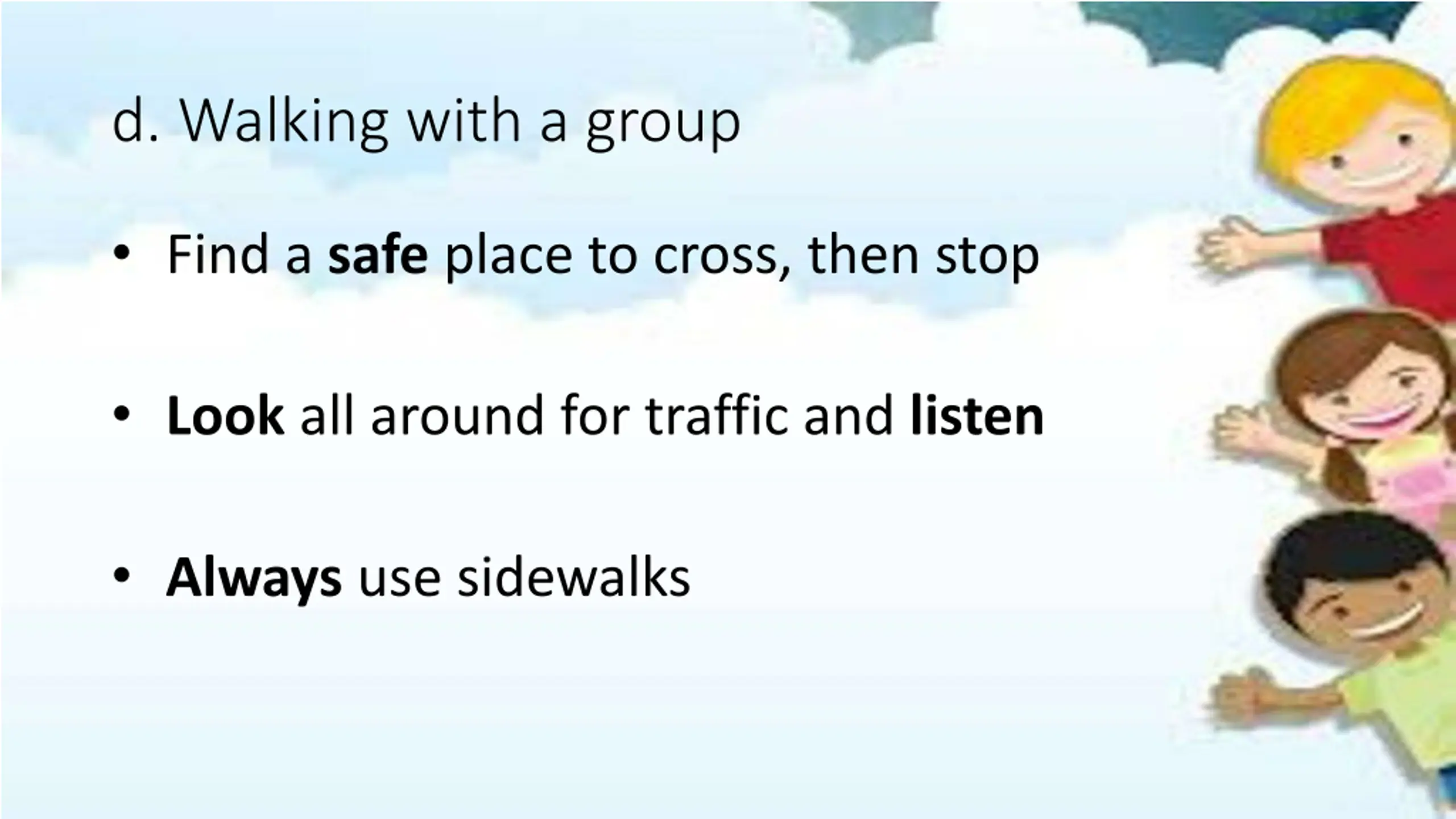 d. Walking with a group

• Find a safe place to cross, then stop

• Look all around for traffic and listen

• Always use sidewalks